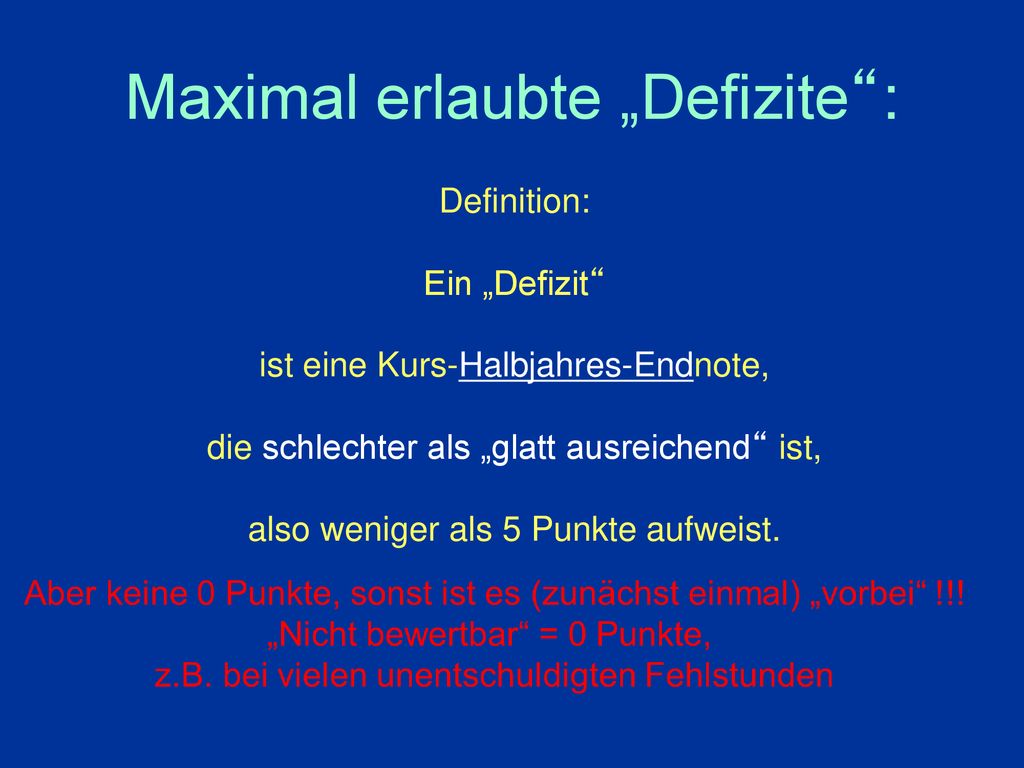 Maximal erlaubte „Defizite“:

Definition:

Ein „Defizit“

ist eine Kurs-Halbjahres-Endnote,

die schlechter als „glatt ausreichend“ ist,

also weniger als 5 Punkte aufweist.

Aber keine 0 Punkte, sonst ist es (zunächst einmal) „vorbei“ !!!
„Nicht bewertbar“ = 0 Punkte,
z.B. bei vielen unentschuldigten Fehlstunden